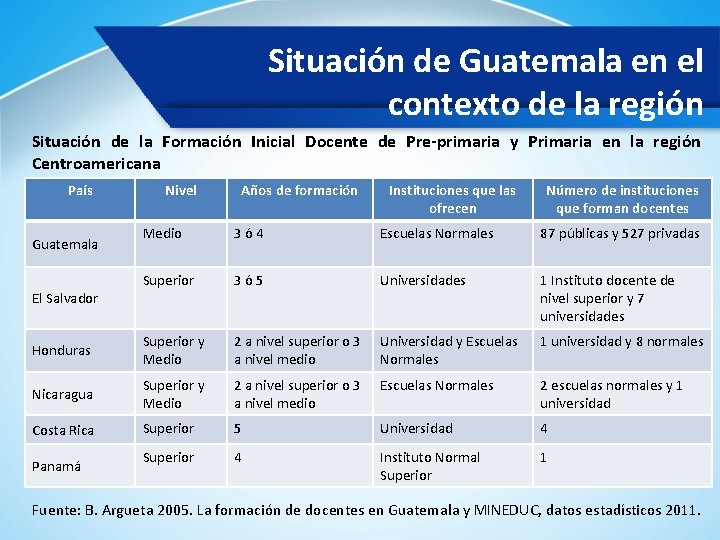 Situación de Guatemala en el contexto de la región

Situación de la Formación Inicial Docente de Pre-primaria y Primaria en la región Centroamericana

| País | Nivel | Años de formación | Instituciones que las ofrecen | Número de instituciones que forman docentes |
|---|---|---|---|---|
| Guatemala | Medio | 3 ó 4 | Escuelas Normales | 87 públicas y 527 privadas |
| El Salvador | Superior | 3 ó 5 | Universidades | 1 Instituto docente de nivel superior y 7 universidades |
| Honduras | Superior y Medio | 2 a nivel superior o 3 a nivel medio | Universidad y Escuelas Normales | 1 universidad y 8 normales |
| Nicaragua | Superior y Medio | 2 a nivel superior o 3 a nivel medio | Escuelas Normales | 2 escuelas normales y 1 universidad |
| Costa Rica | Superior | 5 | Universidad | 4 |
| Panamá | Superior | 4 | Instituto Normal Superior | 1 |

Fuente: B. Argueta 2005. La formación de docentes en Guatemala y MINEDUC, datos estadísticos 2011.